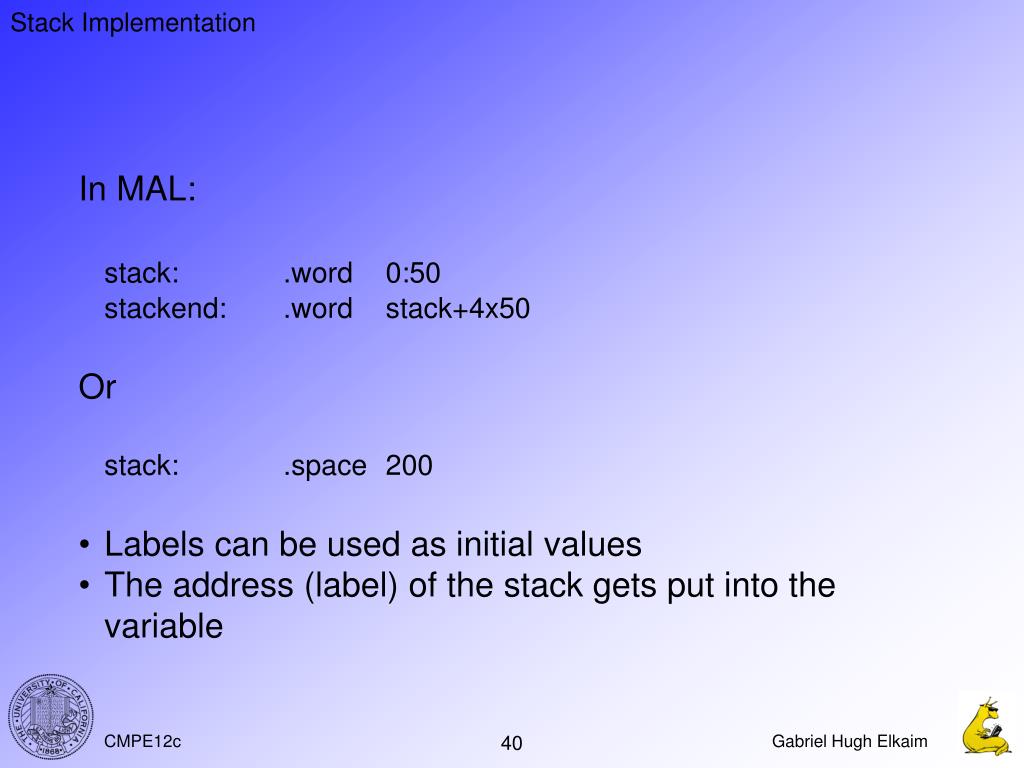 Stack Implementation

In MAL:

stack: .word 0:50
stackend: .word stack+4x50

Or

stack: .space 200

• Labels can be used as initial values
• The address (label) of the stack gets put into the variable

THE UNIVERSITY OF CALIFORNIA 1868

CMPE12c

40

Gabriel Hugh Elkaim